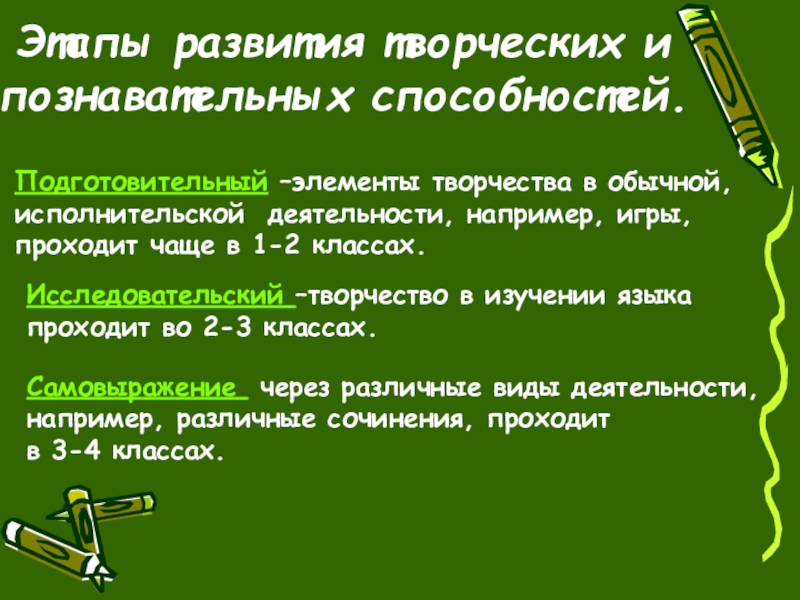 Этапы развития творческих и познавательных способностей.

Подготовительный –элементы творчества в обычной, исполнительской деятельности, например, игры, проходит чаще в 1-2 классах.

Исследовательский –творчество в изучении языка проходит во 2-3 классах.

Самовыражение через различные виды деятельности, например, различные сочинения, проходит в 3-4 классах.